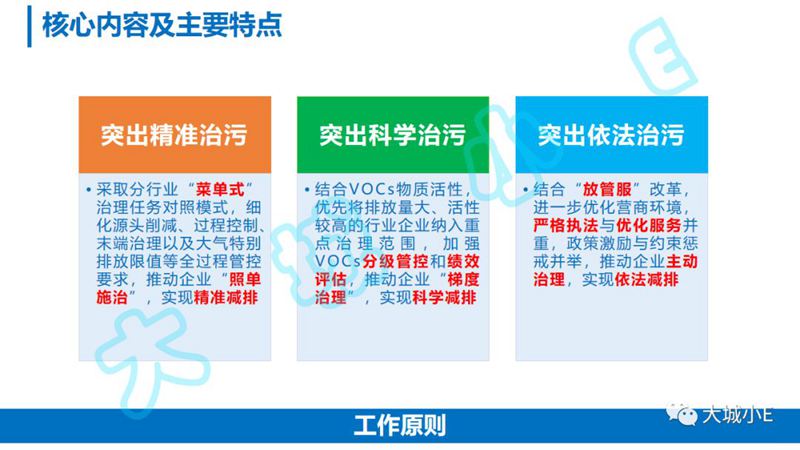 核心内容及主要特点

突出精准治污

• 采取分行业“菜单式”治理任务对照模式，细化源头削减、过程控制、末端治理以及大气特别排放限值等全过程管控要求，推动企业“照单施治”，实现精准减排

突出科学治污

• 结合VOCs物质活性，优先将排放量大、活性较高的行业企业纳入重点治理范围，加强VOCs分级管控和绩效评估，推动企业“梯度治理”，实现科学减排

突出依法治污

• 结合“放管服”改革，进一步优化营商环境，严格执法与优化服务并重，政策激励与约束惩戒并举，推动企业主动治理，实现依法减排

工作原则

大城小E

大城小E